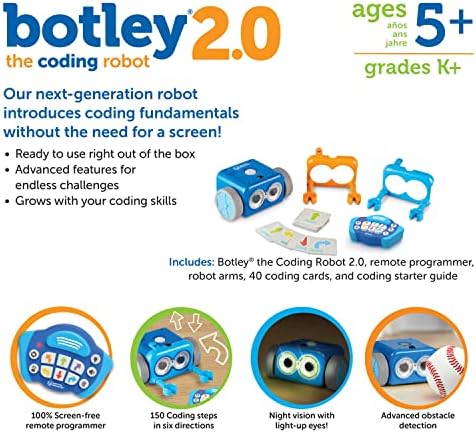 botley® 2.0
the coding robot

ages años ans jahre 5+
grades K+

Our next-generation robot introduces coding fundamentals without the need for a screen!

• Ready to use right out of the box
• Advanced features for endless challenges
• Grows with your coding skills

Includes: Botley® the Coding Robot 2.0, remote programmer, robot arms, 40 coding cards, and coding starter guide

100% Screen-free remote programmer

150 Coding steps in six directions

Night vision with light-up eyes!

Advanced obstacle detection